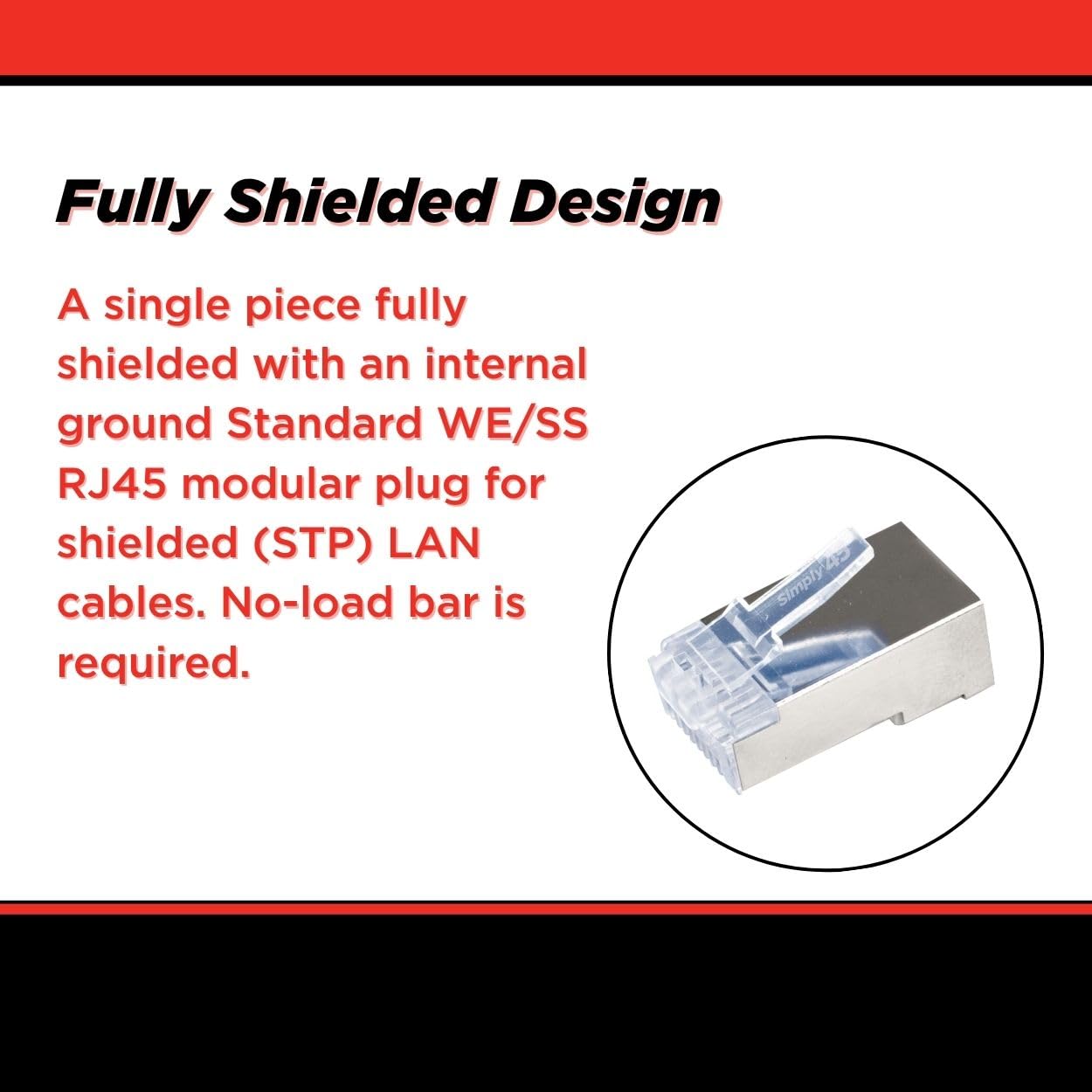 Fully Shielded Design

A single piece fully shielded with an internal ground Standard WE/SS RJ45 modular plug for shielded (STP) LAN cables. No-load bar is required.

Simply45